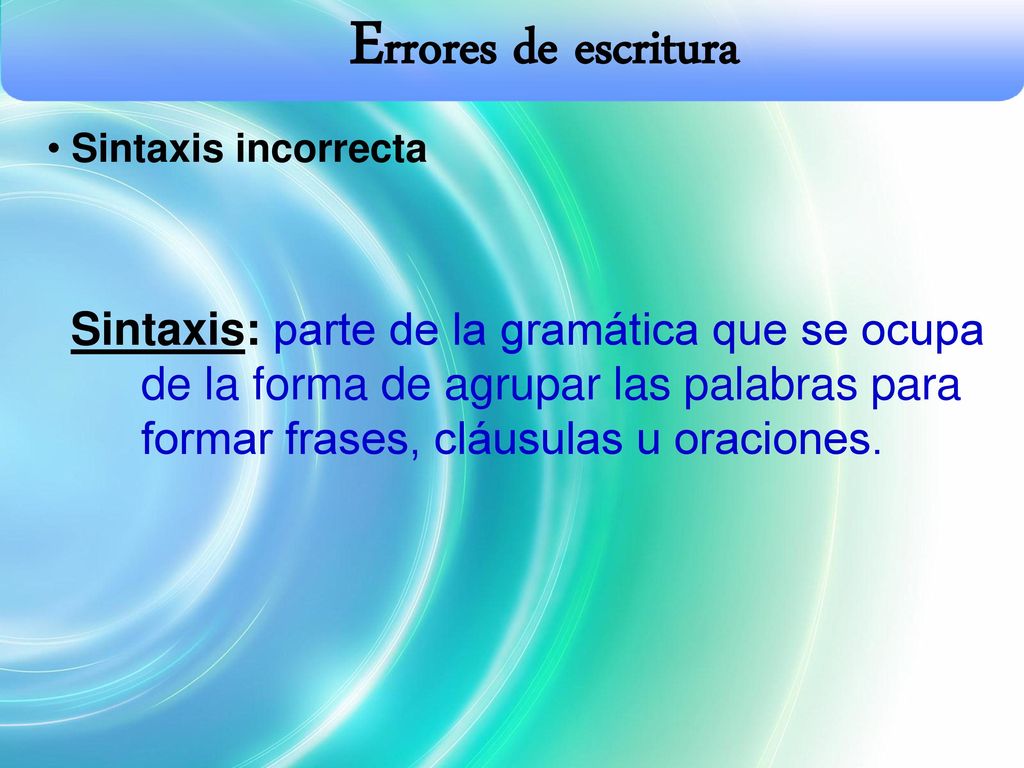 Errores de escritura

• Sintaxis incorrecta

Sintaxis: parte de la gramática que se ocupa de la forma de agrupar las palabras para formar frases, cláusulas u oraciones.